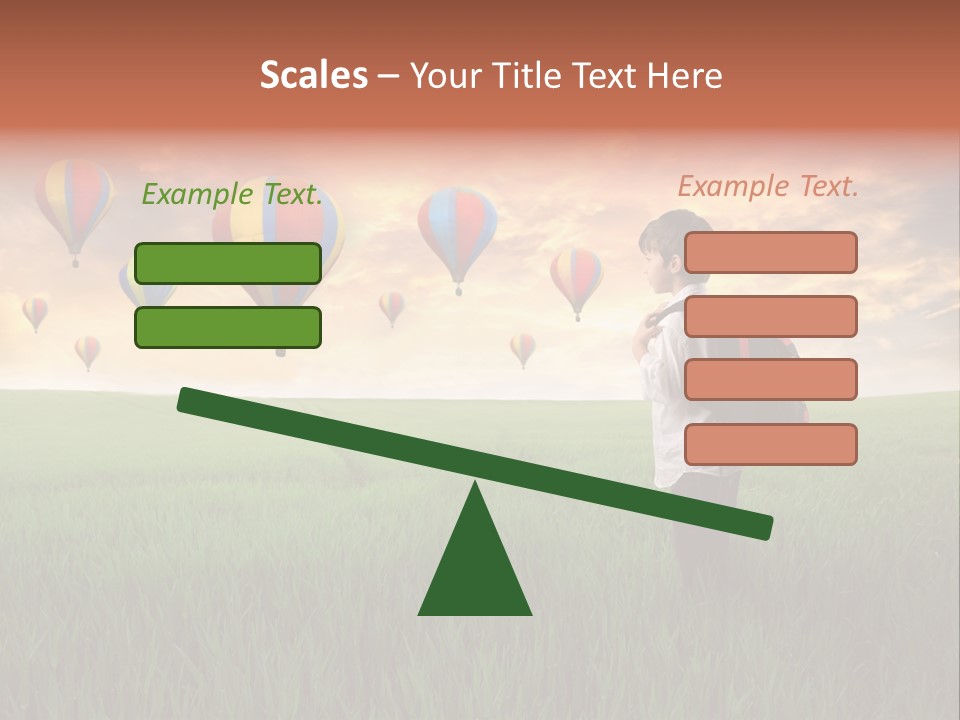 Scales – Your Title Text Here

Example Text.

Example Text.